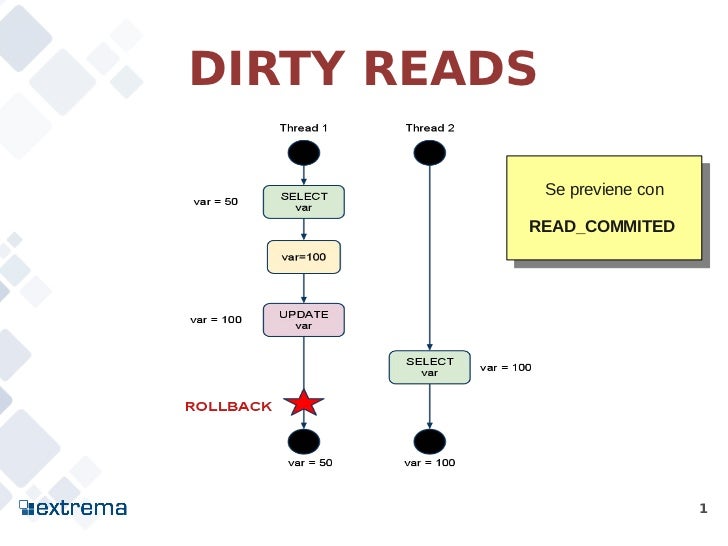 DIRTY READS

Thread 1

Thread 2

var = 50

SELECT var

var=100

var = 100

UPDATE var

SELECT var

var = 100

ROLLBACK

var = 50

var = 100

Se previene con

READ_COMMITED

extrema

1